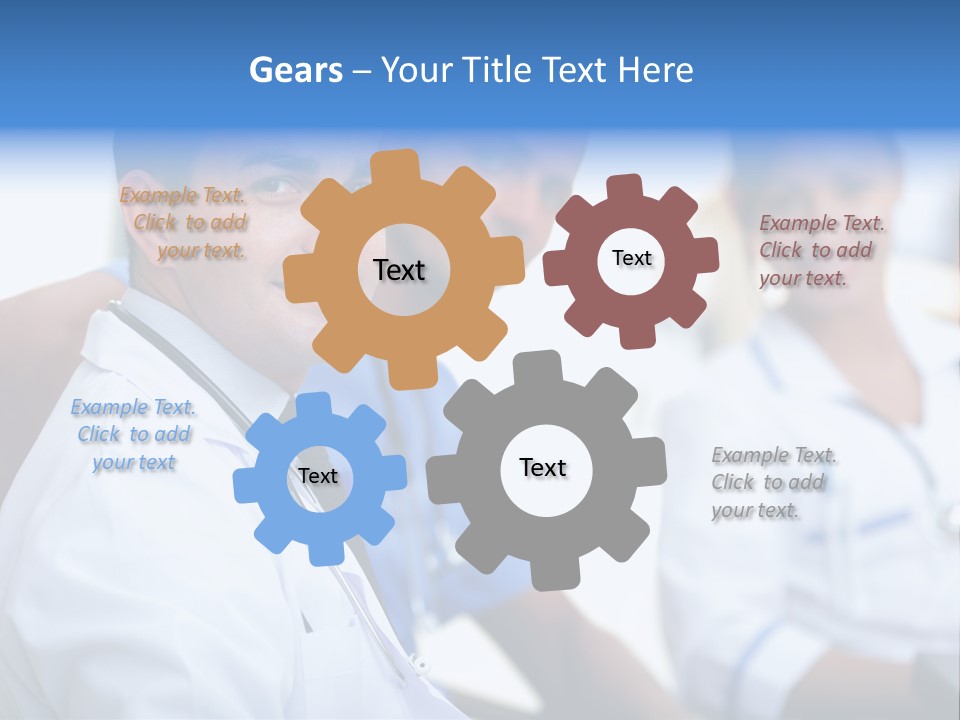 Gears – Your Title Text Here

Example Text. Click to add your text.

Text

Text

Example Text. Click to add your text.

Example Text. Click to add your text

Text

Text

Example Text. Click to add your text.